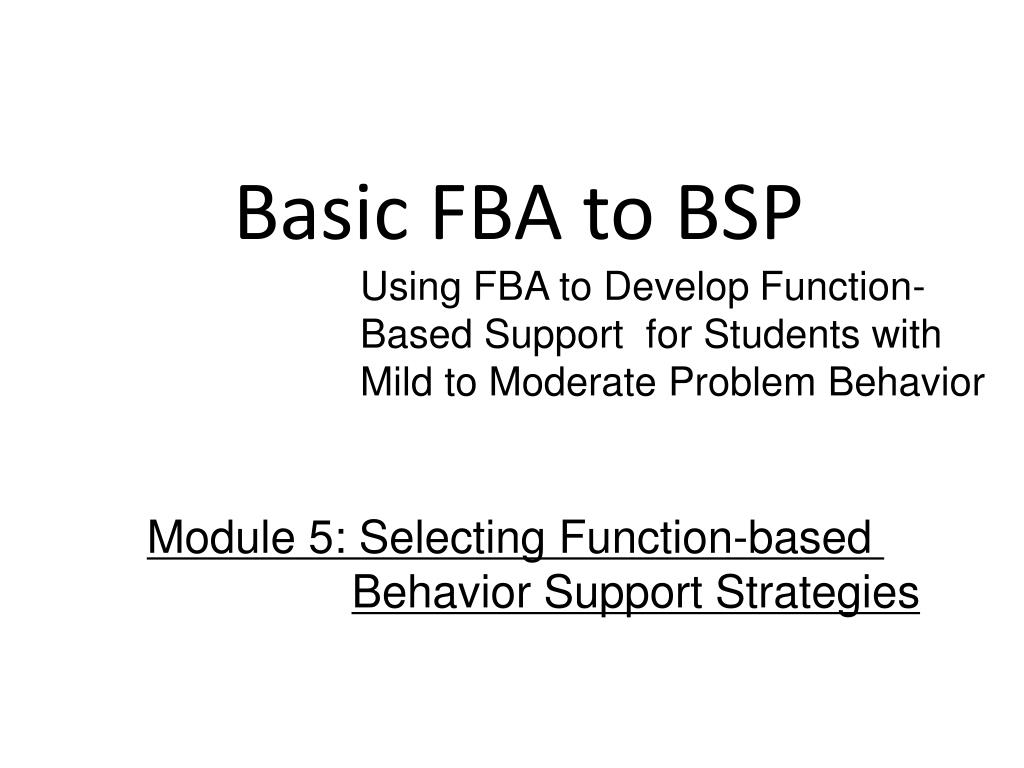 Basic FBA to BSP

Using FBA to Develop Function-Based Support for Students with Mild to Moderate Problem Behavior

Module 5: Selecting Function-based Behavior Support Strategies